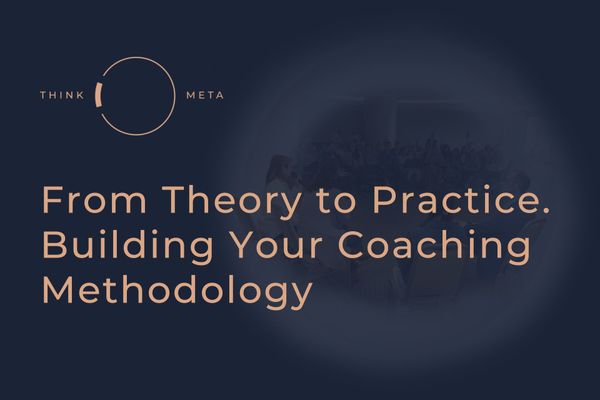 THINK META

From Theory to Practice. Building Your Coaching Methodology